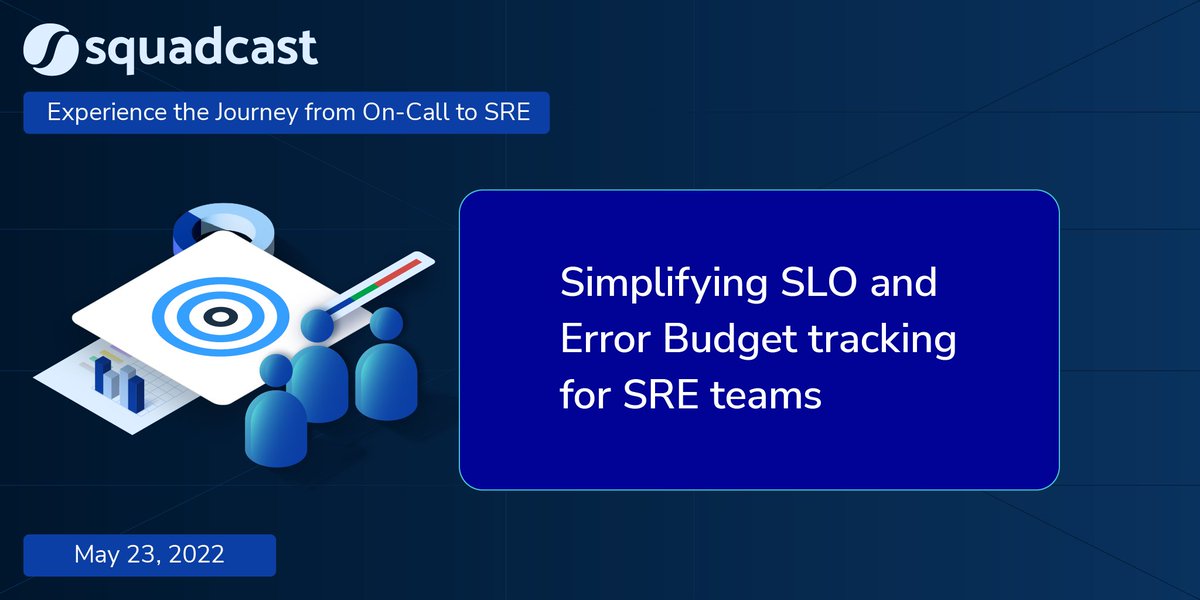 squadcast

Experience the Journey from On-Call to SRE

Simplifying SLO and Error Budget tracking for SRE teams

May 23, 2022